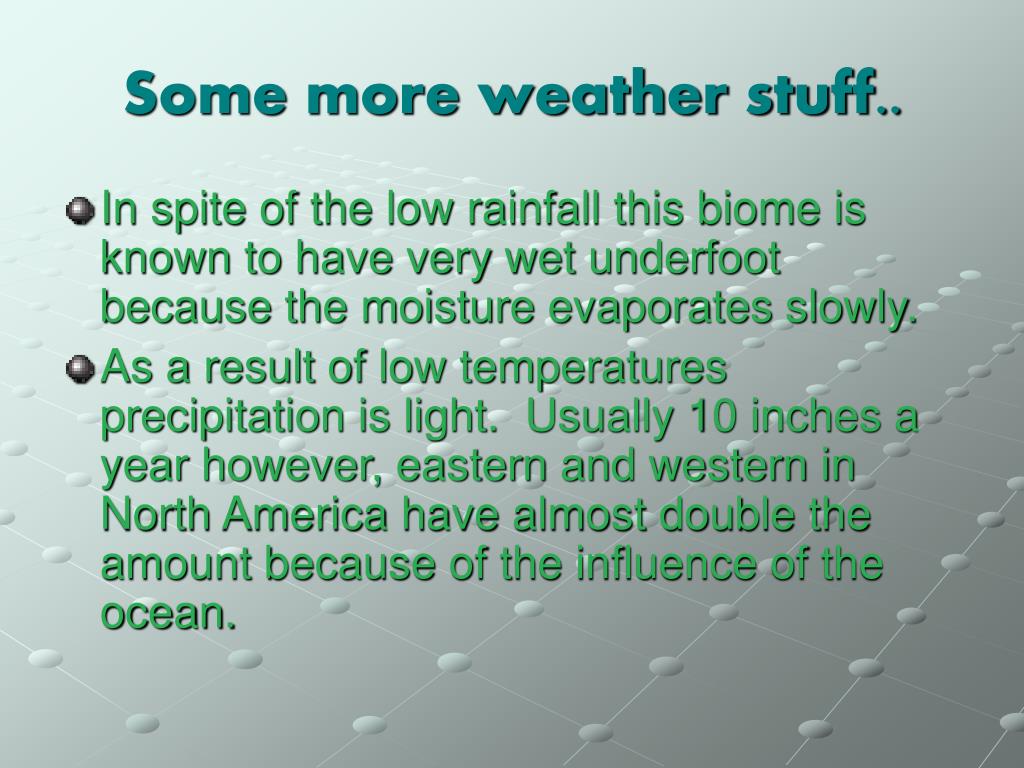 Some more weather stuff..

In spite of the low rainfall this biome is known to have very wet underfoot because the moisture evaporates slowly.

As a result of low temperatures precipitation is light. Usually 10 inches a year however, eastern and western in North America have almost double the amount because of the influence of the ocean.